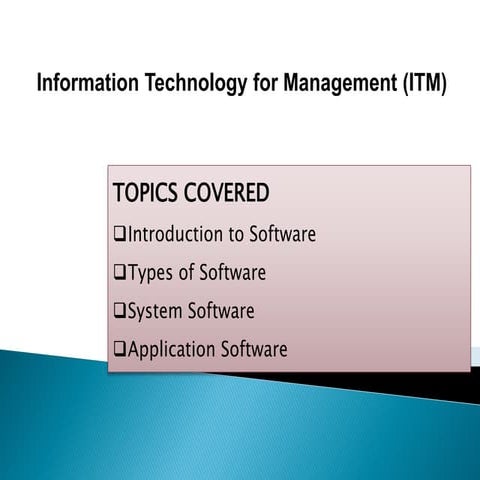 Information Technology for Management (ITM)

TOPICS COVERED

❑Introduction to Software

❑Types of Software

❑System Software

❑Application Software